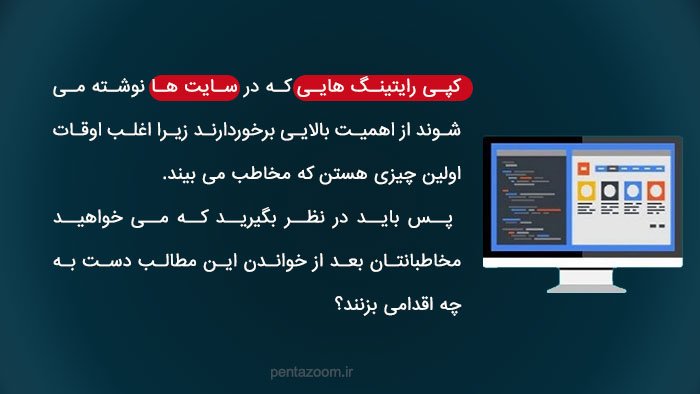 کپی رایتینگ هایی که در سایت ها نوشته می شوند از اهمیت بالایی برخوردارند زیرا اغلب اوقات اولین چیزی هستن که مخاطب می بیند.

پس باید در نظر بگیرید که می خواهید مخاطبانتان بعد از خواندن این مطالب دست به چه اقدامی بزنند؟

pentazoom.ir